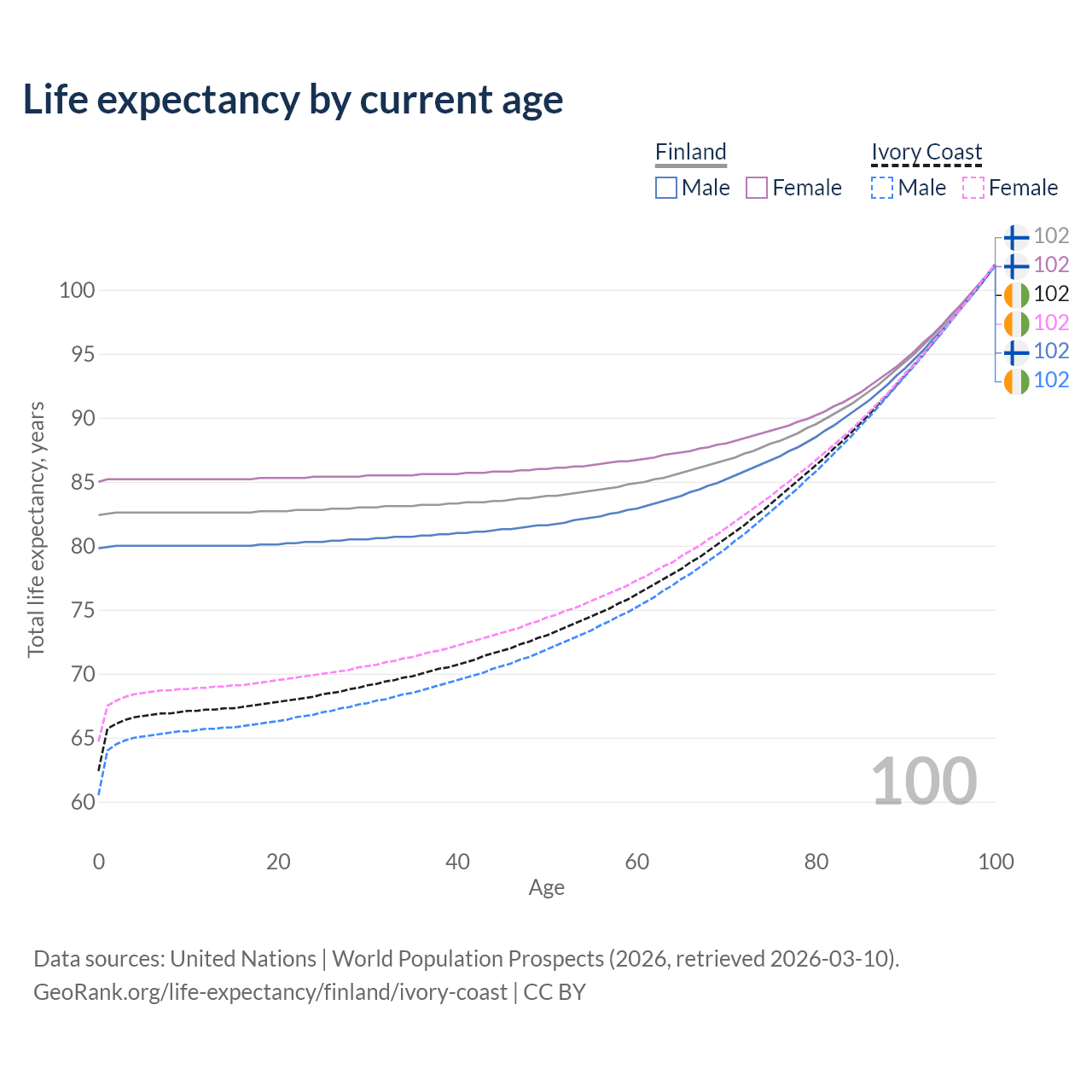 Life expectancy by current age

Finland
Male Female

Ivory Coast
Male Female

102
102
102
102
102
102

Total life expectancy, years

100
95
90
85
80
75
70
65
60

100

0 20 40 60 80 100
Age

Data sources: United Nations | World Population Prospects (2026, retrieved 2026-03-10).
GeoRank.org/life-expectancy/finland/ivory-coast | CC BY